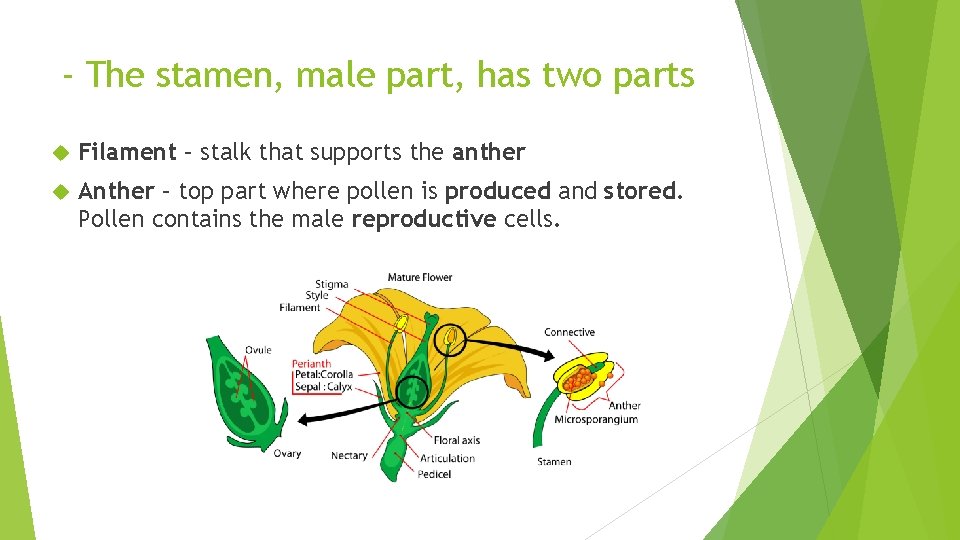 - The stamen, male part, has two parts

Filament – stalk that supports the anther

Anther – top part where pollen is produced and stored. Pollen contains the male reproductive cells.

Mature Flower
Stigma
Style
Filament
Ovule
Perianth
Petal:Corolla
Sepal : Calyx
Ovary
Nectary
Floral axis
Articulation
Pedicel
Connective
Anther
Microsporangium
Stamen